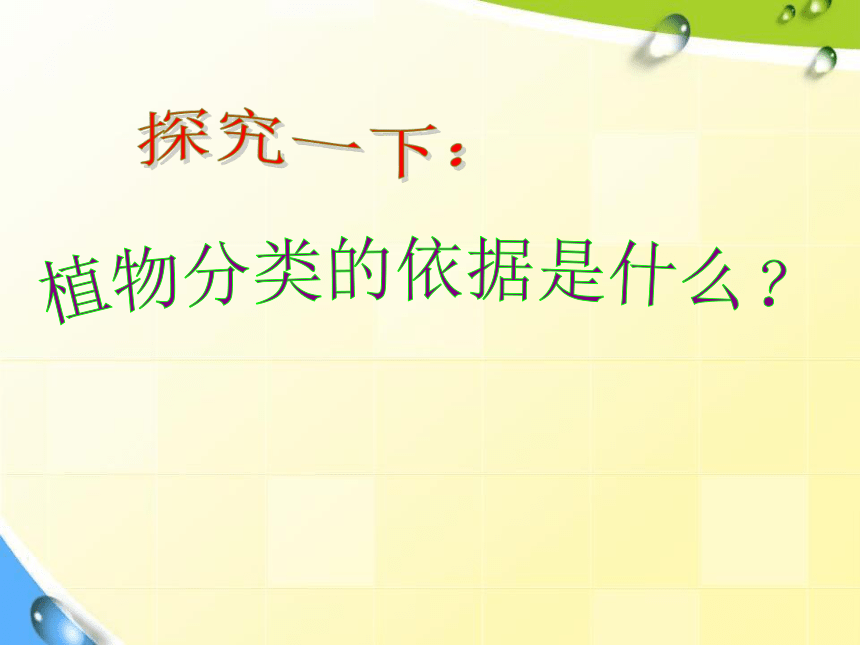 探究一下：

植物分类的依据是什么？